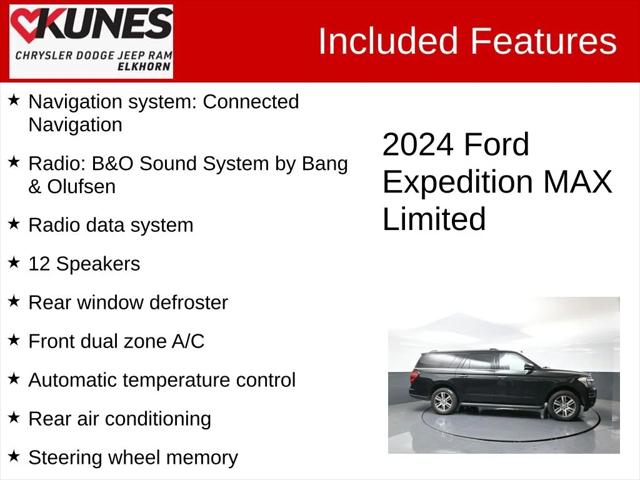 KUNES
CHRYSLER DODGE JEEP RAM
ELKHORN

Included Features

★ Navigation system: Connected Navigation

★ Radio: B&O Sound System by Bang & Olufsen

★ Radio data system

★ 12 Speakers

★ Rear window defroster

★ Front dual zone A/C

★ Automatic temperature control

★ Rear air conditioning

★ Steering wheel memory

2024 Ford Expedition MAX Limited